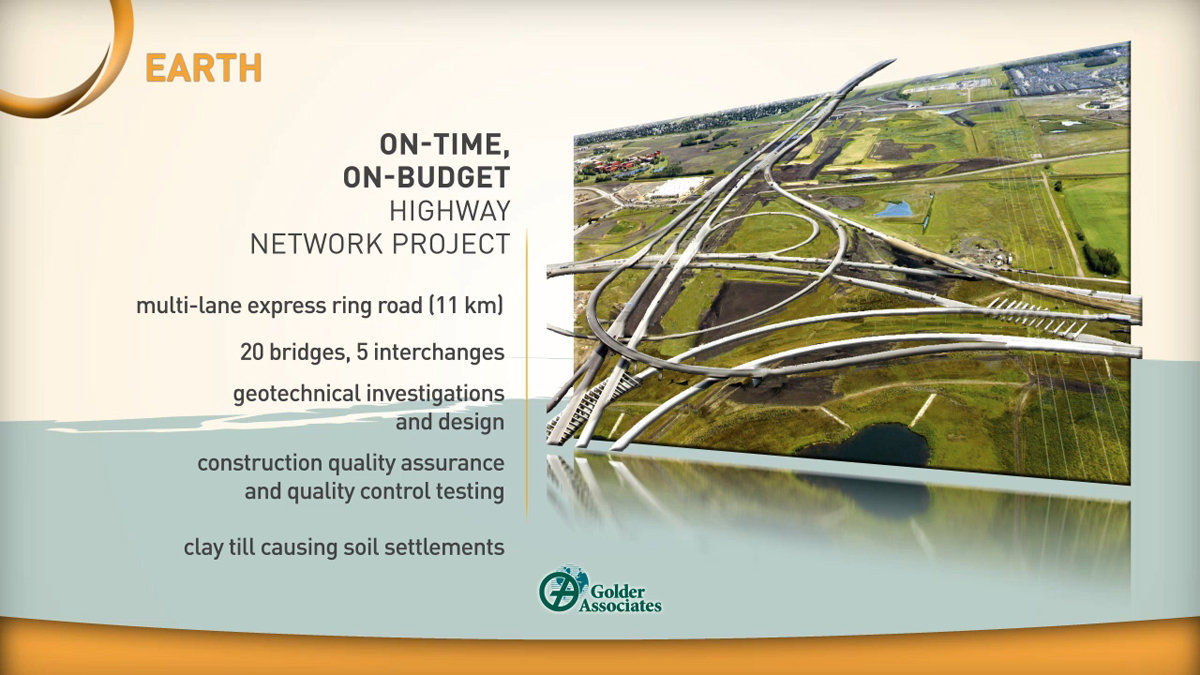 EARTH

ON-TIME,
ON-BUDGET
HIGHWAY
NETWORK PROJECT

multi-lane express ring road (11 km)

20 bridges, 5 interchanges

geotechnical investigations and design

construction quality assurance and quality control testing

clay till causing soil settlements

Golder Associates